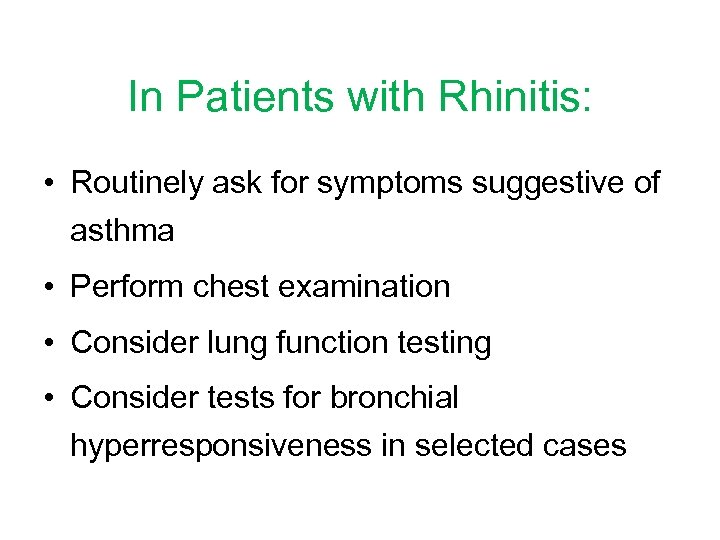 In Patients with Rhinitis:

• Routinely ask for symptoms suggestive of asthma
• Perform chest examination
• Consider lung function testing
• Consider tests for bronchial hyperresponsiveness in selected cases